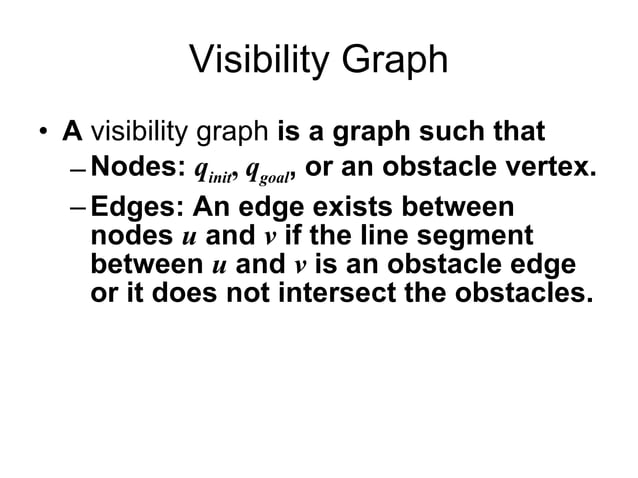 Visibility Graph

• A visibility graph is a graph such that

– Nodes: $q_{init}$, $q_{goal}$, or an obstacle vertex.

– Edges: An edge exists between nodes $u$ and $v$ if the line segment between $u$ and $v$ is an obstacle edge or it does not intersect the obstacles.